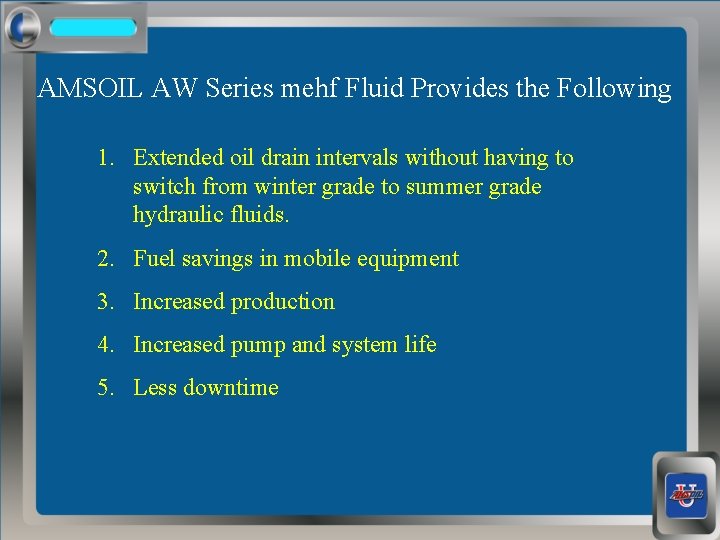 AMSOIL AW Series mehf Fluid Provides the Following

1. Extended oil drain intervals without having to switch from winter grade to summer grade hydraulic fluids.

2. Fuel savings in mobile equipment

3. Increased production

4. Increased pump and system life

5. Less downtime

AMSOIL U